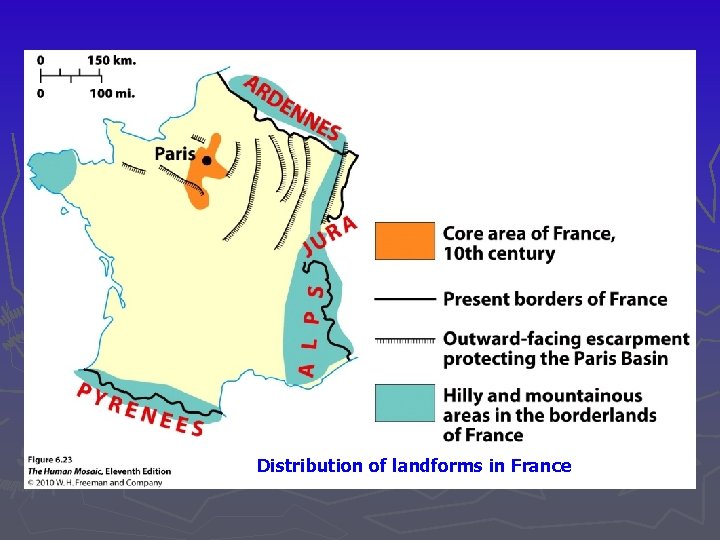 0 150 km.
0 100 mi.

ARDENNES

Paris

JURA

ALPS

PYRENEES

Core area of France, 10th century

Present borders of France

Outward-facing escarpment protecting the Paris Basin

Hilly and mountainous areas in the borderlands of France

Figure 6.23
The Human Mosaic, Eleventh Edition
© 2010 W. H. Freeman and Company

Distribution of landforms in France